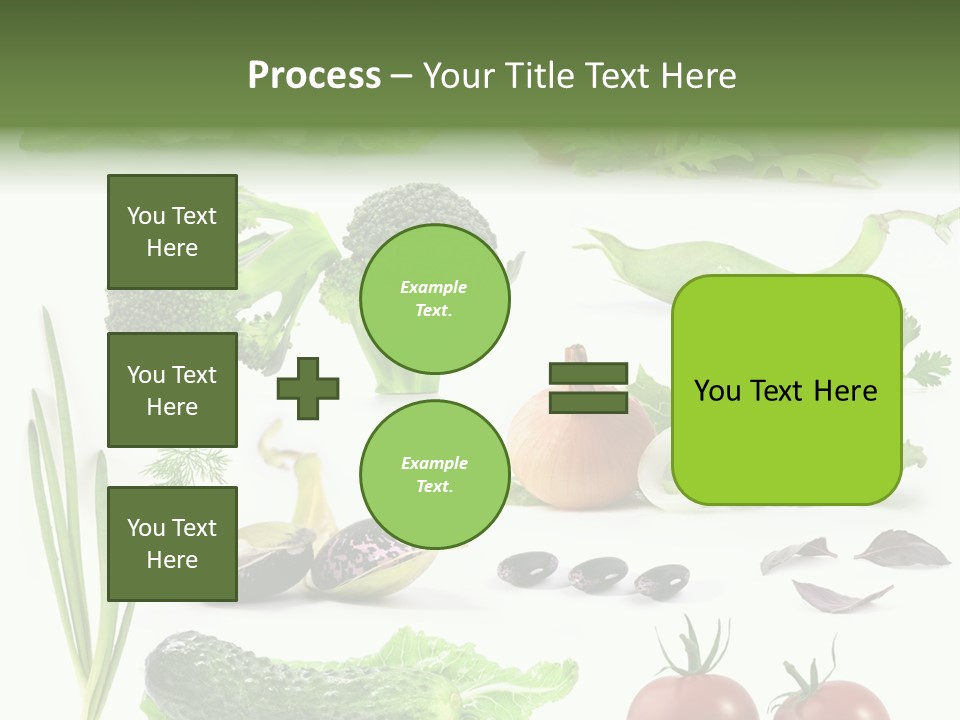 Process – Your Title Text Here

You Text Here

You Text Here

You Text Here

Example Text.

Example Text.

You Text Here